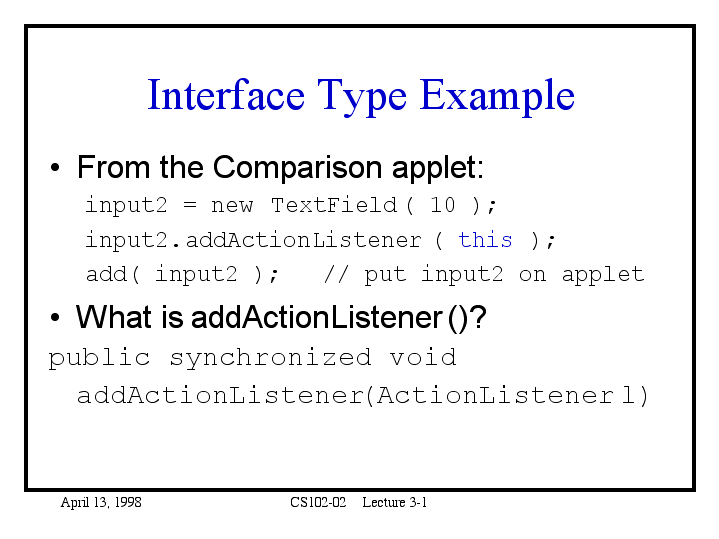 Interface Type Example

• From the Comparison applet:

input2 = new TextField( 10 );
input2.addActionListener ( this );
add( input2 );   // put input2 on applet

• What is addActionListener ()?

public synchronized void
 addActionListener(ActionListener l)

April 13, 1998    CS102-02    Lecture 3-1